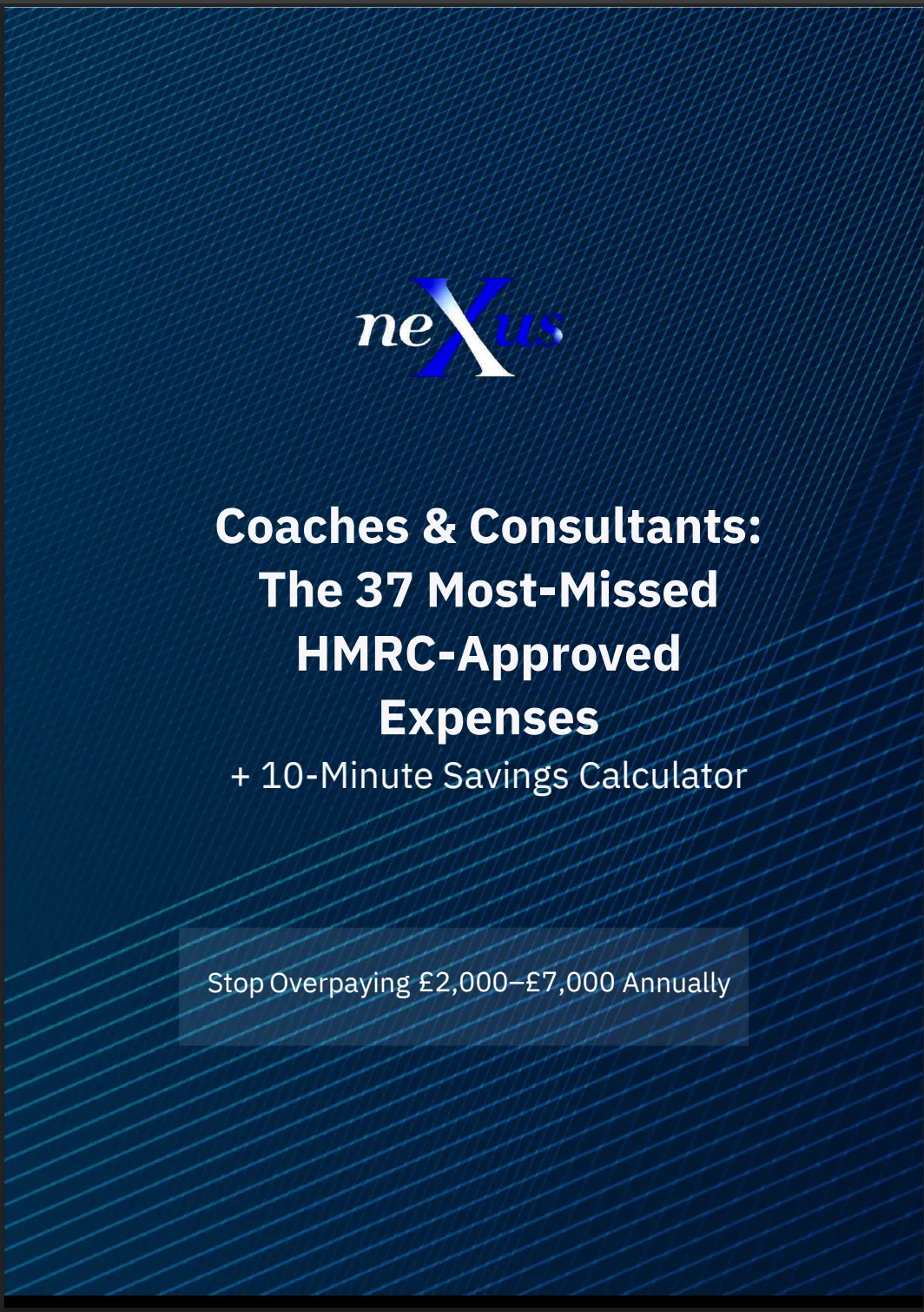 neXus

Coaches & Consultants: The 37 Most-Missed HMRC-Approved Expenses
+ 10-Minute Savings Calculator

Stop Overpaying £2,000–£7,000 Annually